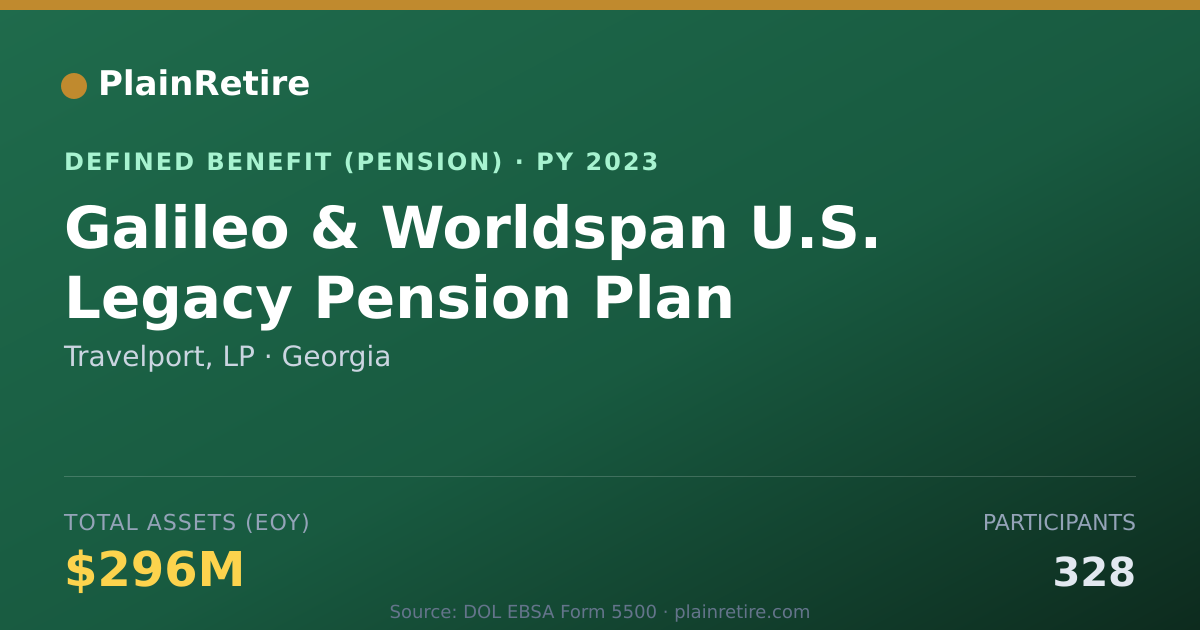 PlainRetire

DEFINED BENEFIT (PENSION) · PY 2023

Galileo & Worldspan U.S. Legacy Pension Plan

Travelport, LP · Georgia

TOTAL ASSETS (EOY)

$296M

PARTICIPANTS

328

Source: DOL EBSA Form 5500 · plainretire.com